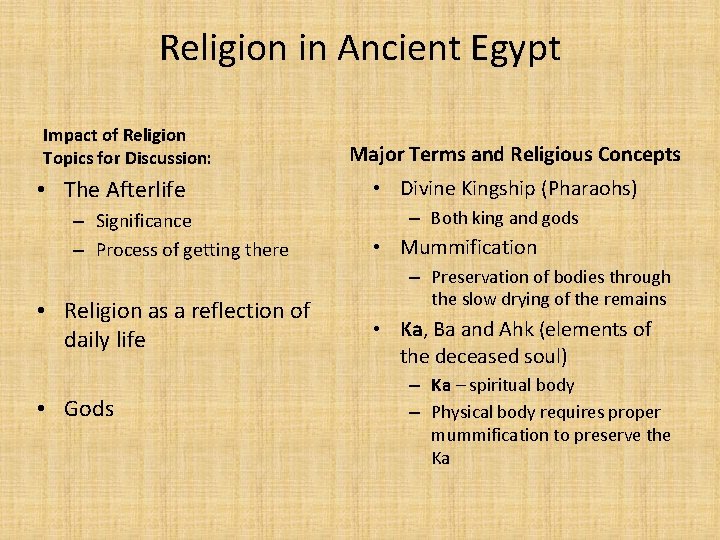 Religion in Ancient Egypt

Impact of Religion
Topics for Discussion:

• The Afterlife
– Significance
– Process of getting there

• Religion as a reflection of daily life

• Gods

Major Terms and Religious Concepts

• Divine Kingship (Pharaohs)
– Both king and gods
• Mummification
– Preservation of bodies through the slow drying of the remains
• Ka, Ba and Ahk (elements of the deceased soul)
– Ka – spiritual body
– Physical body requires proper mummification to preserve the Ka